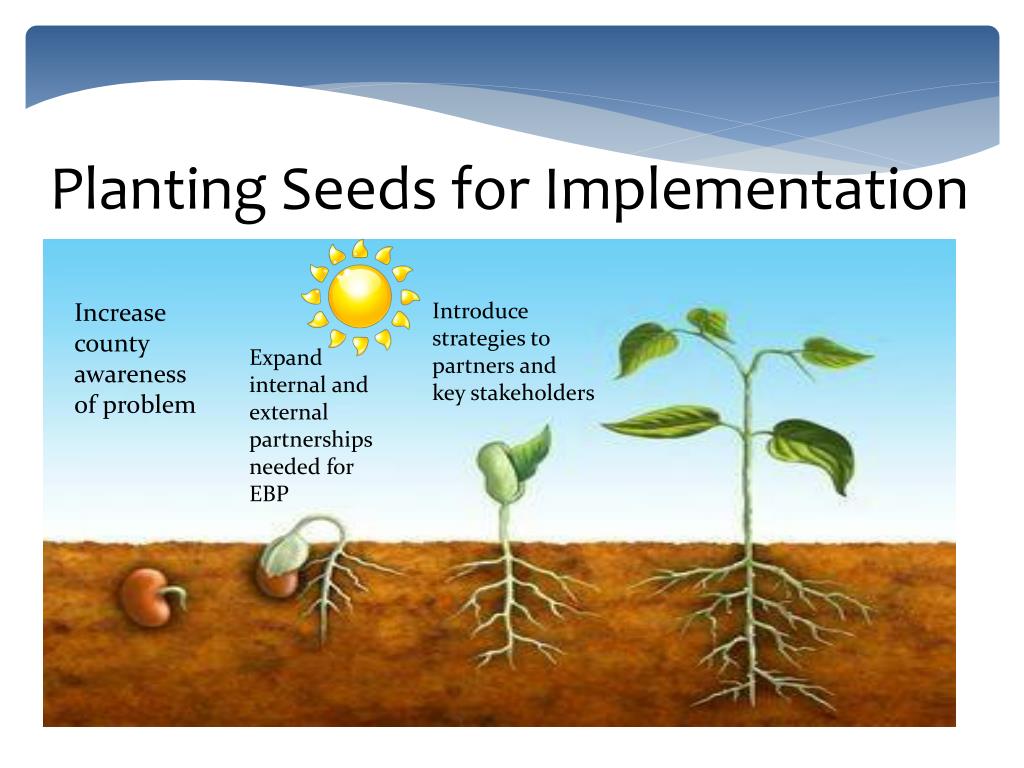 Planting Seeds for Implementation

Increase county awareness of problem

Expand internal and external partnerships needed for EBP

Introduce strategies to partners and key stakeholders